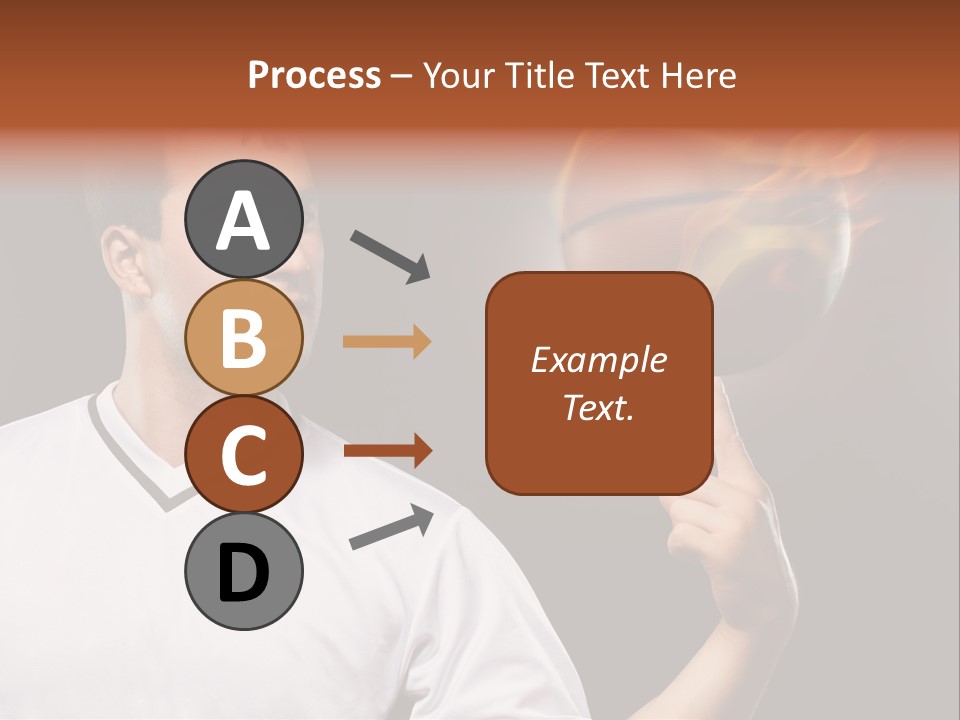 Process – Your Title Text Here

A

B

C

D

Example Text.